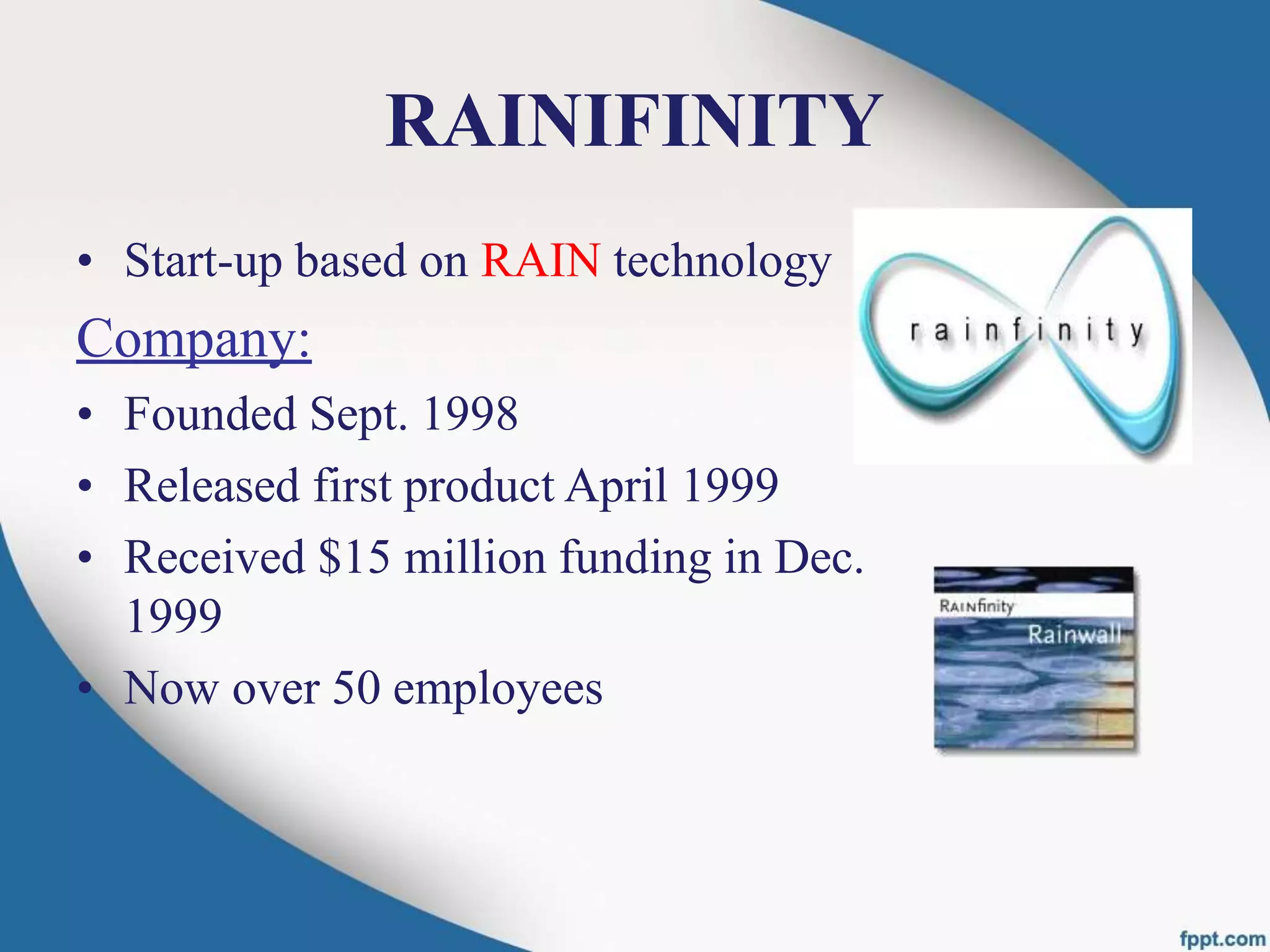 RAINIFINITY

• Start-up based on RAIN technology

Company:

• Founded Sept. 1998
• Released first product April 1999
• Received $15 million funding in Dec. 1999
• Now over 50 employees

rainfinity

RAINfinity
Rainwall

fppt.com